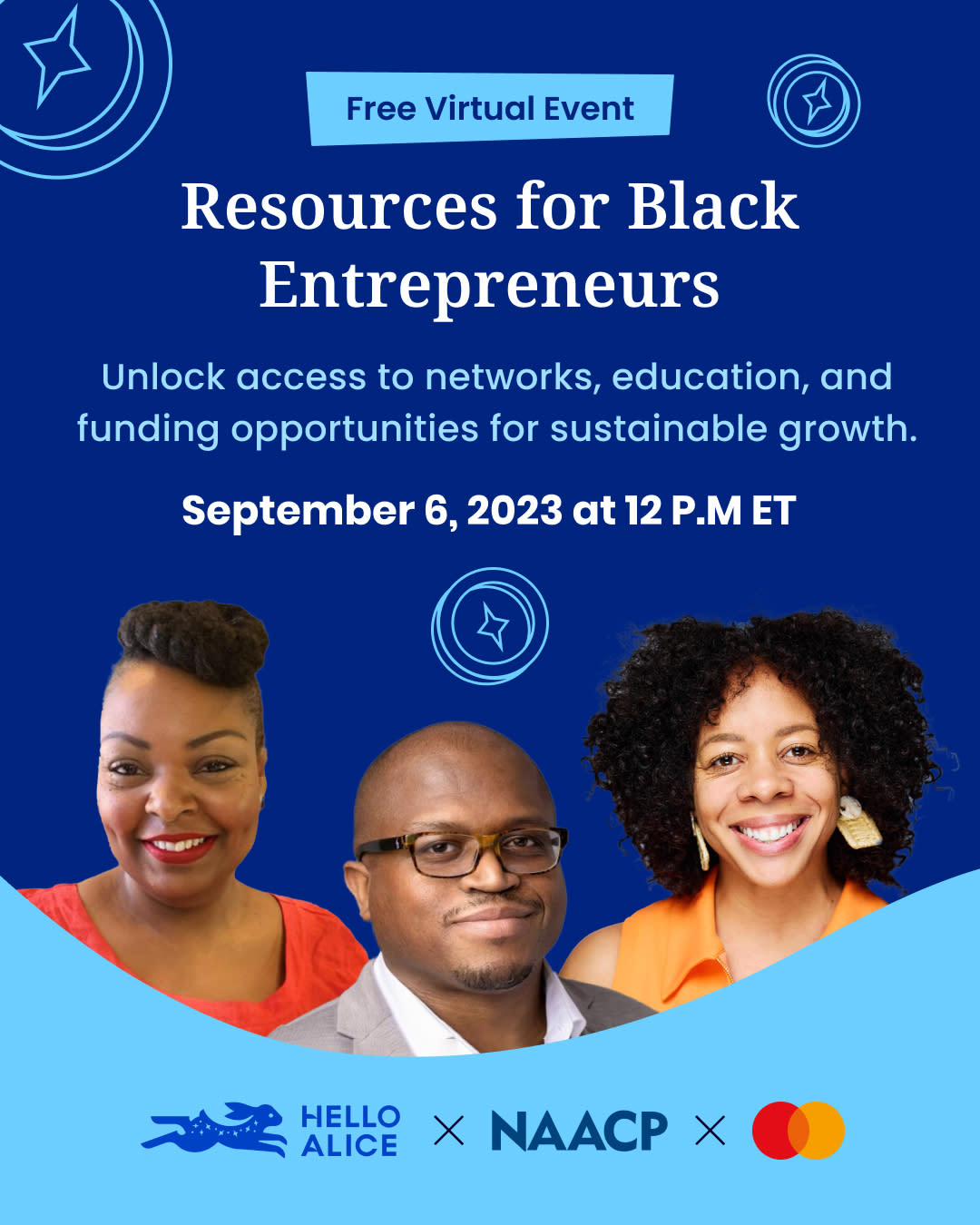 Free Virtual Event

Resources for Black Entrepreneurs

Unlock access to networks, education, and funding opportunities for sustainable growth.

September 6, 2023 at 12 P.M ET

HELLO ALICE × NAACP ×